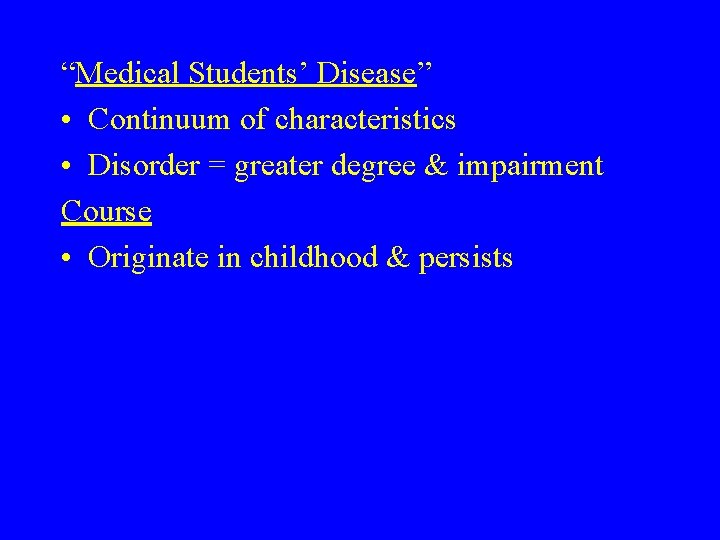 “Medical Students’ Disease”
• Continuum of characteristics
• Disorder = greater degree & impairment
Course
• Originate in childhood & persists